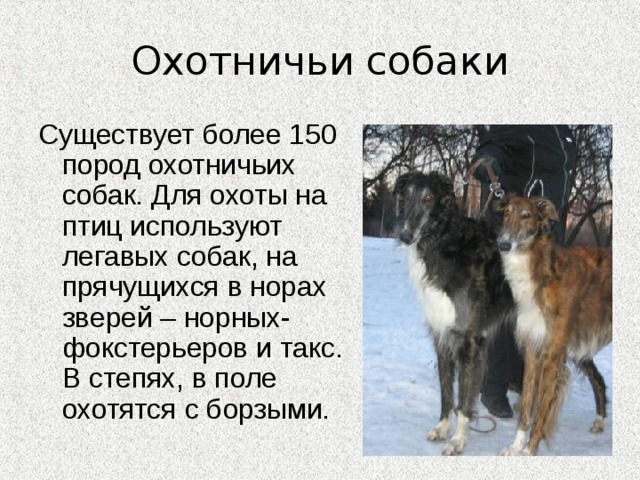 Охотничьи собаки

Существует более 150 пород охотничьих собак. Для охоты на птиц используют легавых собак, на прячущихся в норах зверей – норных-фокстерьеров и такс. В степях, в поле охотятся с борзыми.